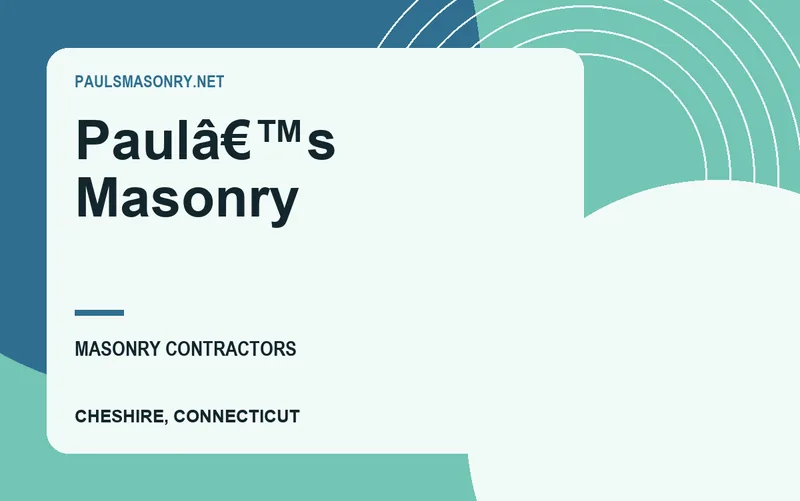 PAULSMASONRY.NET

Paulâ€™s Masonry

MASONRY CONTRACTORS

CHESHIRE, CONNECTICUT